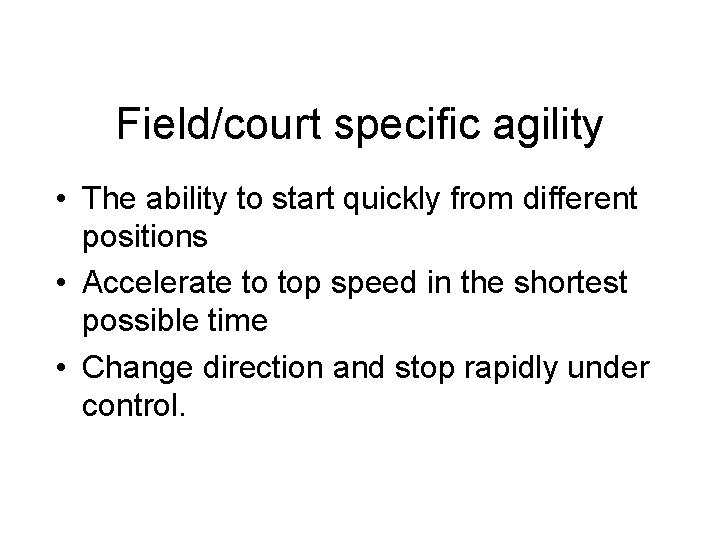 Field/court specific agility

• The ability to start quickly from different positions
• Accelerate to top speed in the shortest possible time
• Change direction and stop rapidly under control.